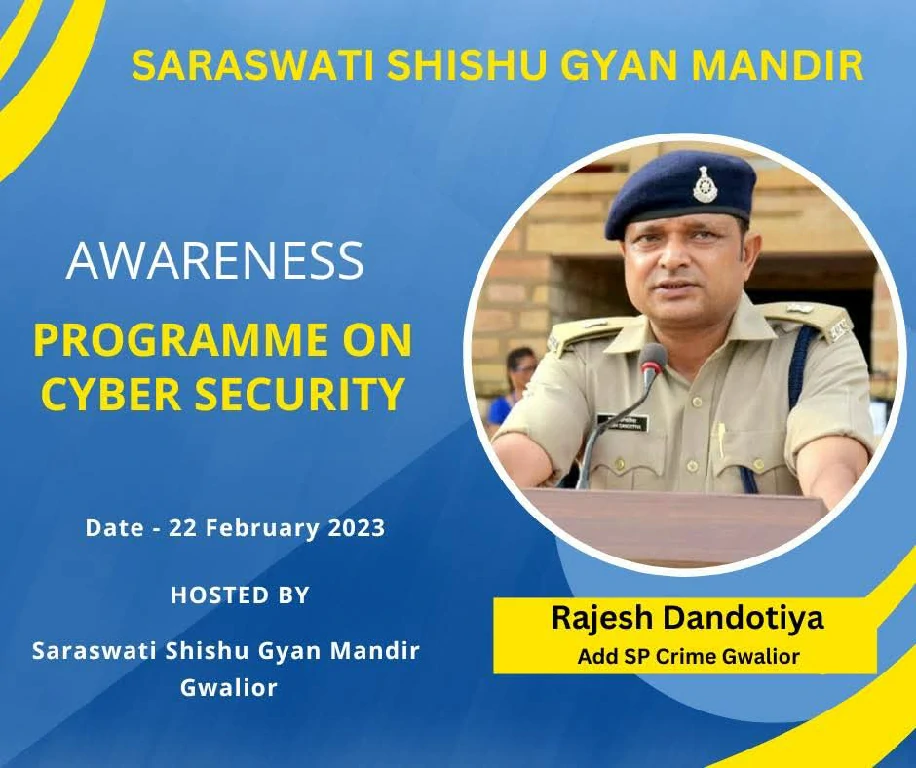 SARASWATI SHISHU GYAN MANDIR

AWARENESS

PROGRAMME ON CYBER SECURITY

Date - 22 February 2023

HOSTED BY

Saraswati Shishu Gyan Mandir Gwalior

Rajesh Dandotiya
Add SP Crime Gwalior